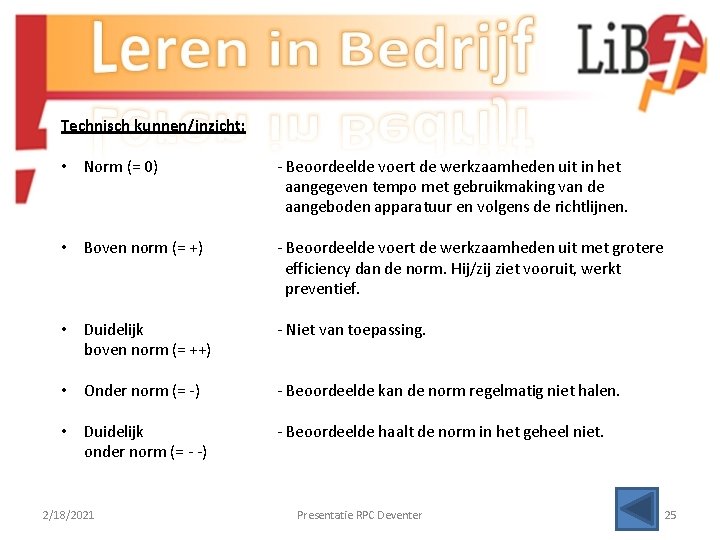 Leren in Bedrijf

LiB

Technisch kunnen/inzicht:

• Norm (= 0) - Beoordeelde voert de werkzaamheden uit in het aangegeven tempo met gebruikmaking van de aangeboden apparatuur en volgens de richtlijnen.

• Boven norm (= +) - Beoordeelde voert de werkzaamheden uit met grotere efficiency dan de norm. Hij/zij ziet vooruit, werkt preventief.

• Duidelijk boven norm (= ++) - Niet van toepassing.

• Onder norm (= -) - Beoordeelde kan de norm regelmatig niet halen.

• Duidelijk onder norm (= - -) - Beoordeelde haalt de norm in het geheel niet.

2/18/2021 Presentatie RPC Deventer 25